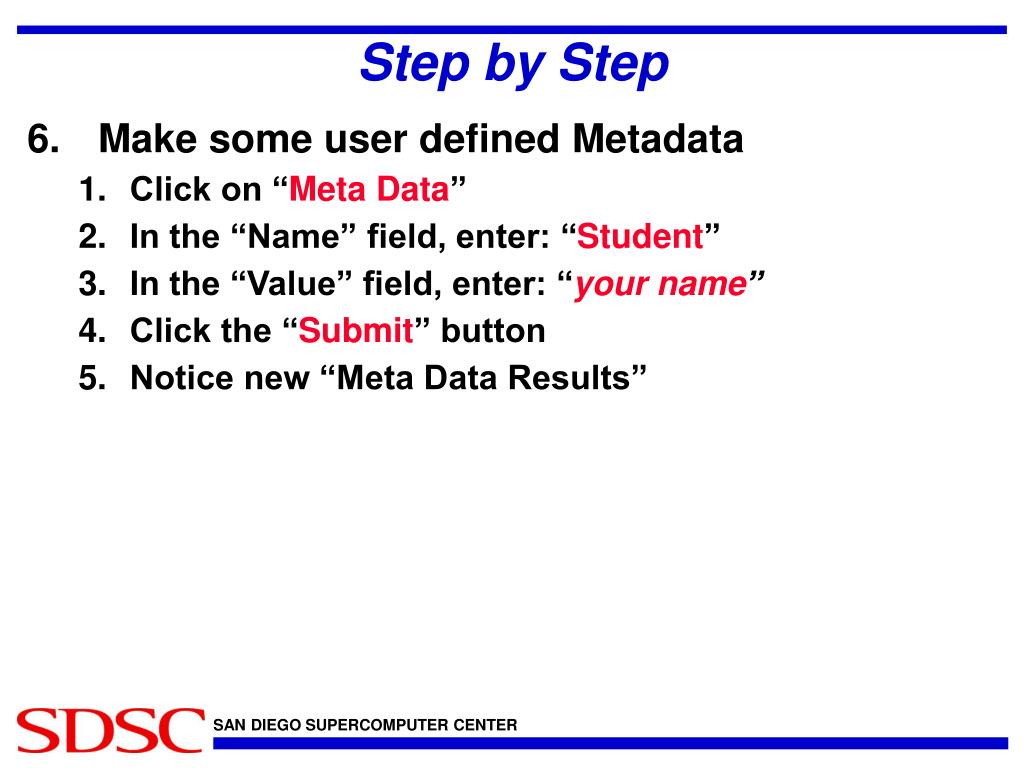 Step by Step

6. Make some user defined Metadata
1. Click on “Meta Data”
2. In the “Name” field, enter: “Student”
3. In the “Value” field, enter: “your name”
4. Click the “Submit” button
5. Notice new “Meta Data Results”

SDSC SAN DIEGO SUPERCOMPUTER CENTER